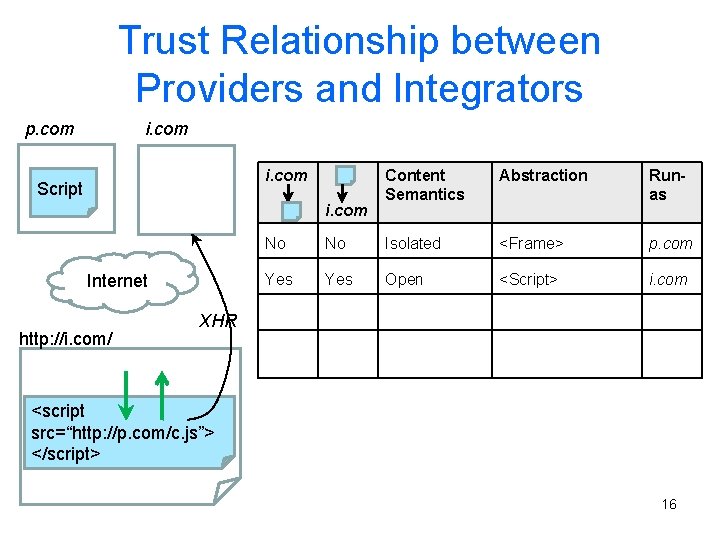 Trust Relationship between Providers and Integrators

p.com

i.com

Script

Internet

XHR

http://i.com/

<script src="http://p.com/c.js"> </script>

| i.com | i.com | Content Semantics | Abstraction | Run-as |
|---|---|---|---|---|
| No | No | Isolated | <Frame> | p.com |
| Yes | Yes | Open | <Script> | i.com |
| | | | | |
| | | | | |

16